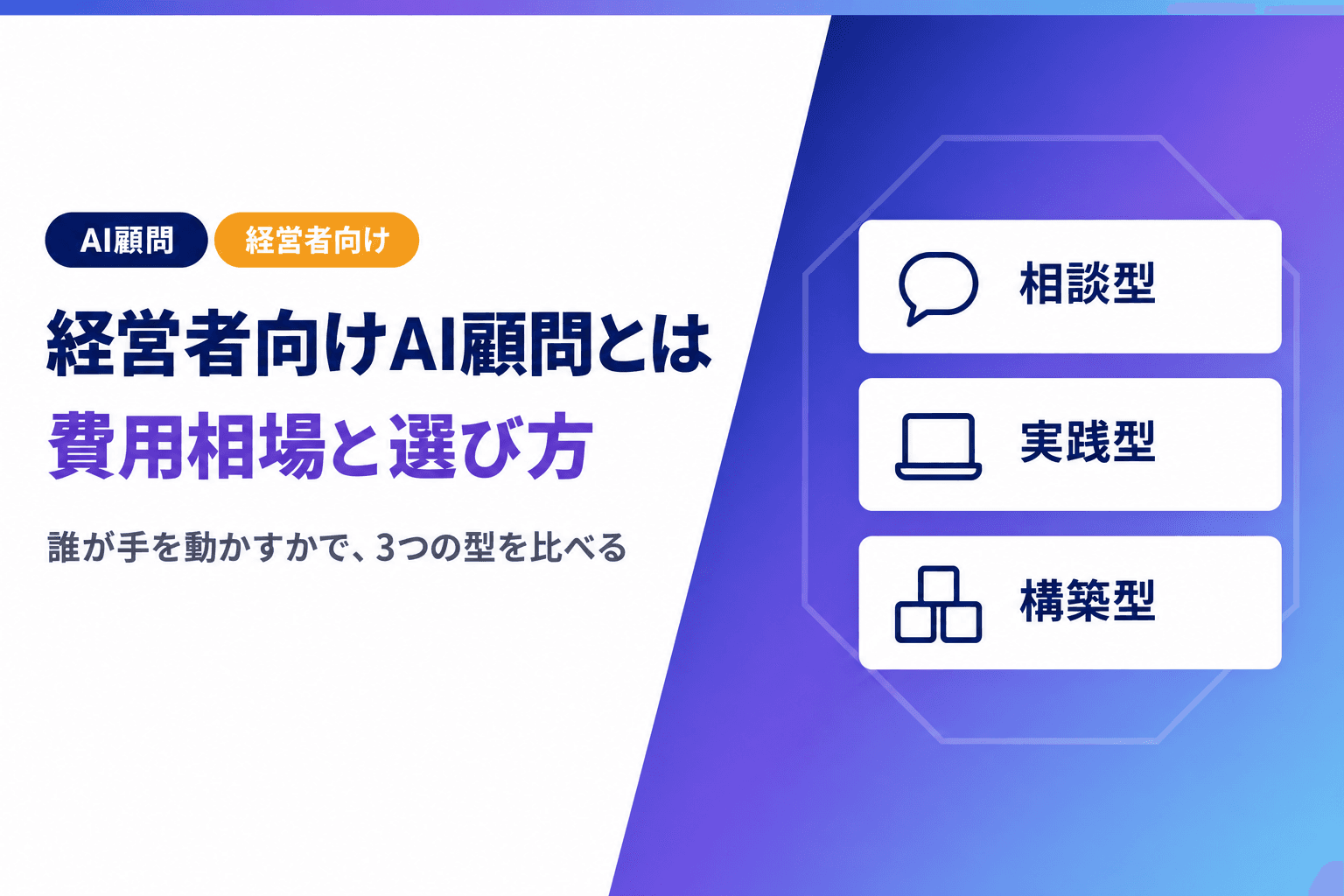 AI顧問 経営者向け

経営者向けAI顧問とは
費用相場と選び方

誰が手を動かすかで、3つの型を比べる

相談型

実践型

構築型